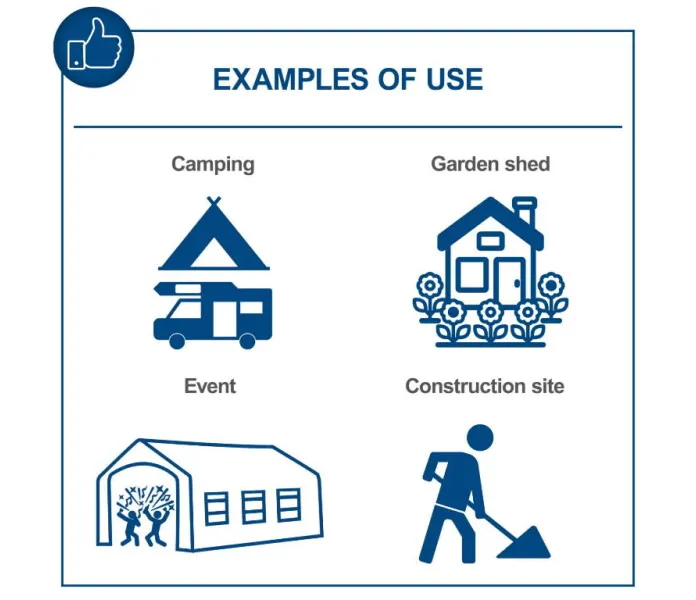 EXAMPLES OF USE

Camping

Garden shed

Event

Construction site